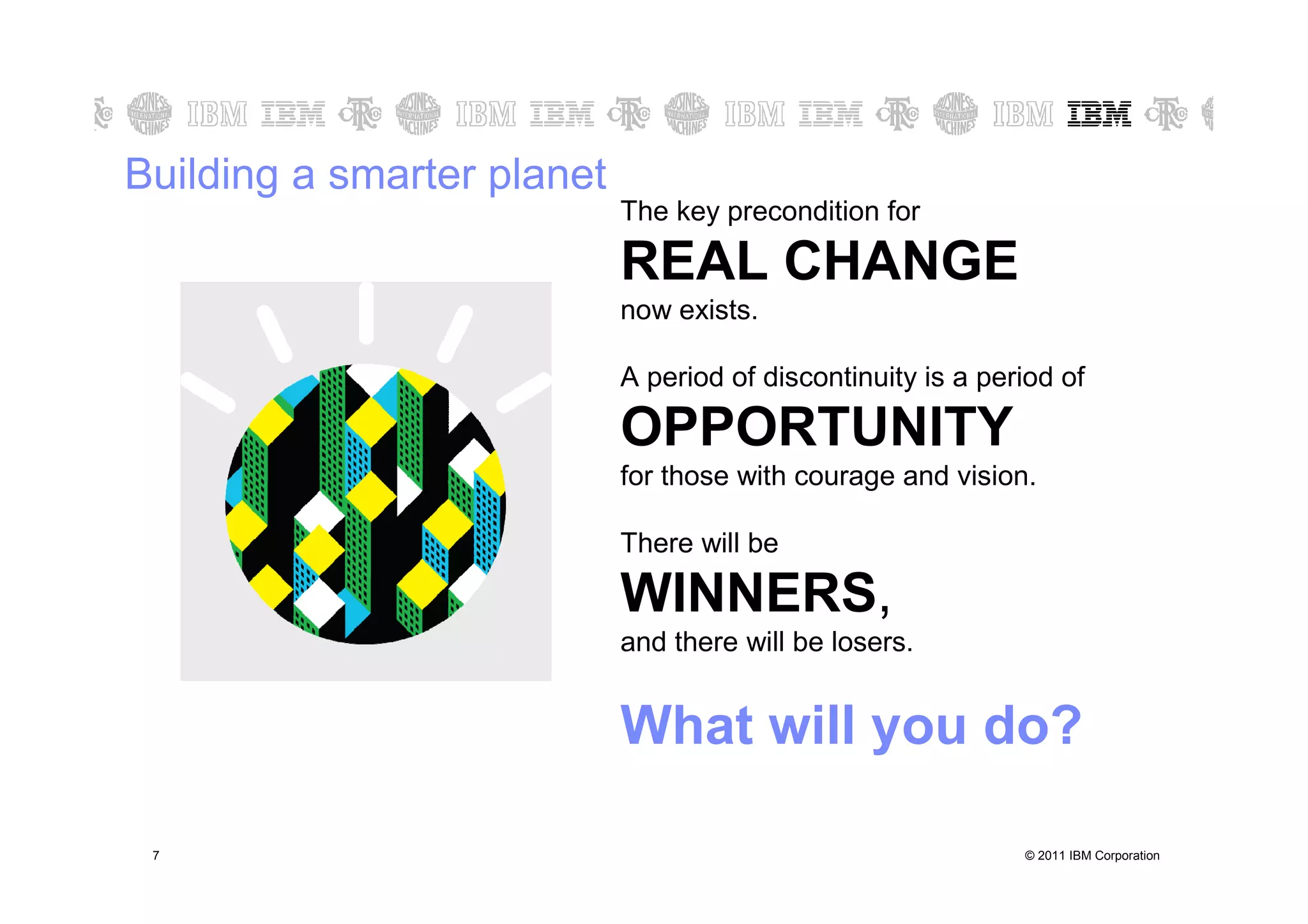 IBM IBM IBM IBM IBM IBM IBM IBM

Building a smarter planet

The key precondition for

REAL CHANGE

now exists.

A period of discontinuity is a period of

OPPORTUNITY

for those with courage and vision.

There will be

WINNERS,

and there will be losers.

What will you do?

7

© 2011 IBM Corporation